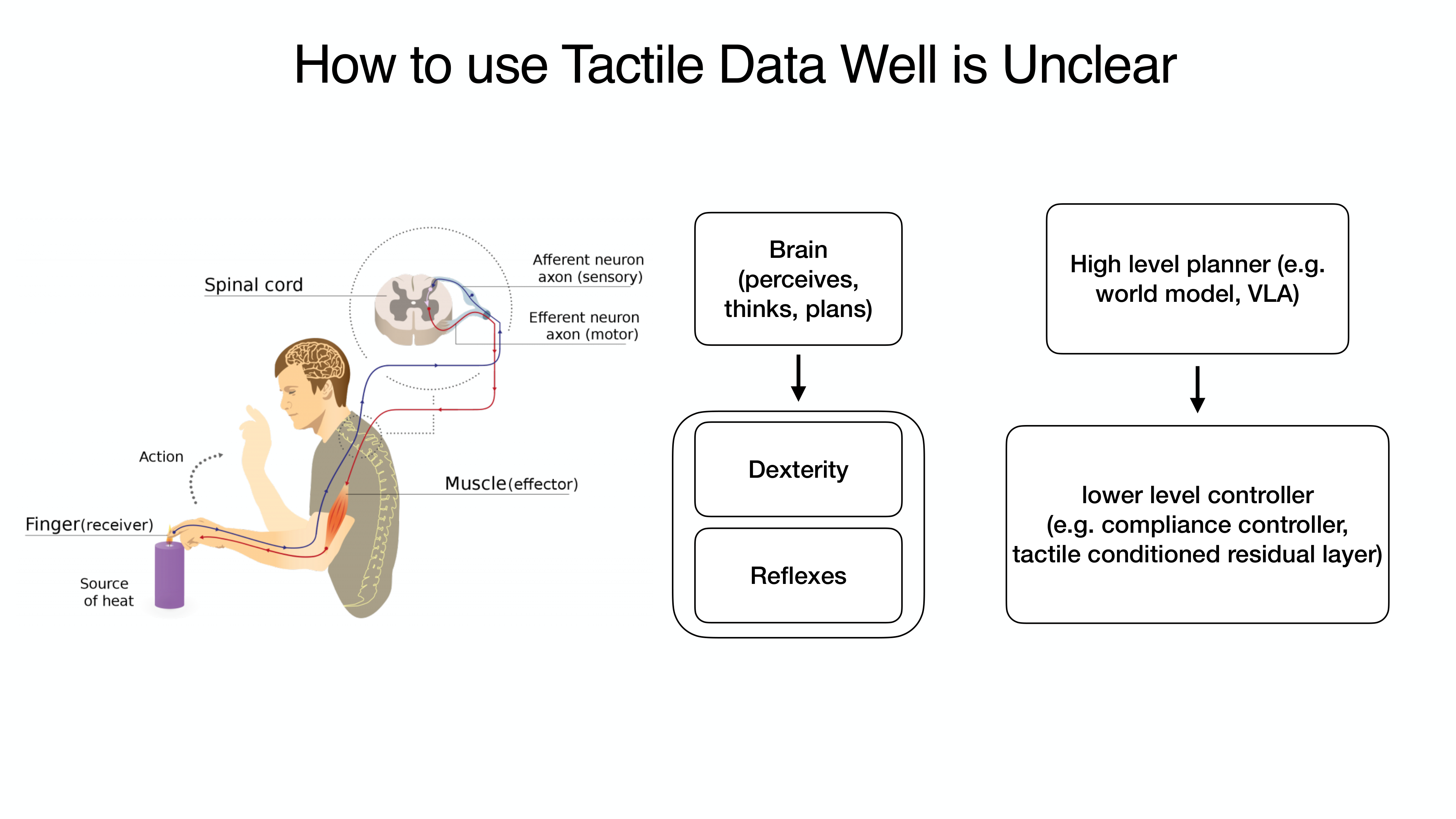 How to use Tactile Data Well is Unclear

Spinal cord

Afferent neuron axon (sensory)

Efferent neuron axon (motor)

Action

Muscle(effector)

Finger(receiver)

Source of heat

Brain (perceives, thinks, plans)

Dexterity

Reflexes

High level planner (e.g. world model, VLA)

lower level controller (e.g. compliance controller, tactile conditioned residual layer)